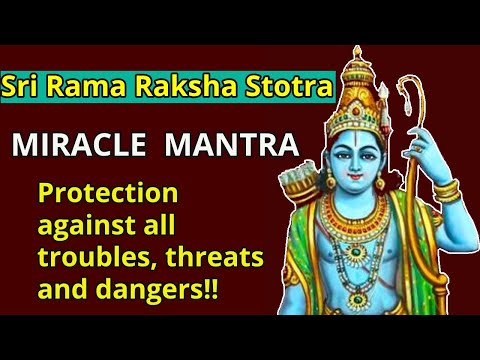 Sri Rama Raksha Stotra

MIRACLE MANTRA

Protection against all troubles, threats and dangers!!